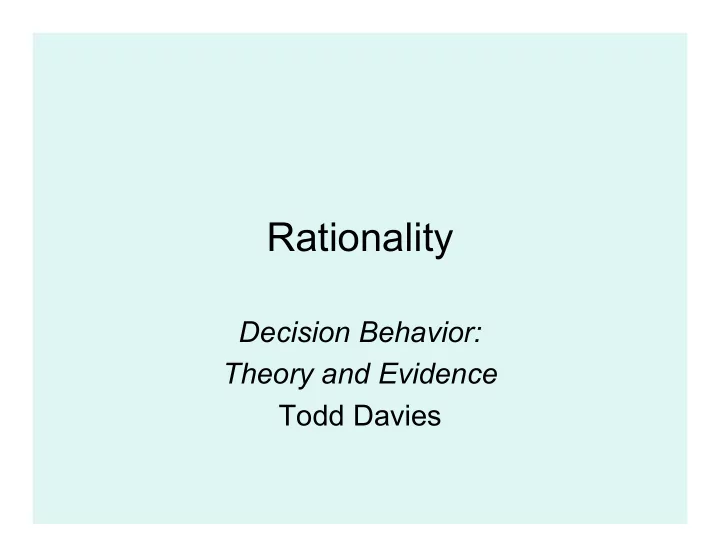 Rationality

Decision Behavior:
Theory and Evidence
Todd Davies